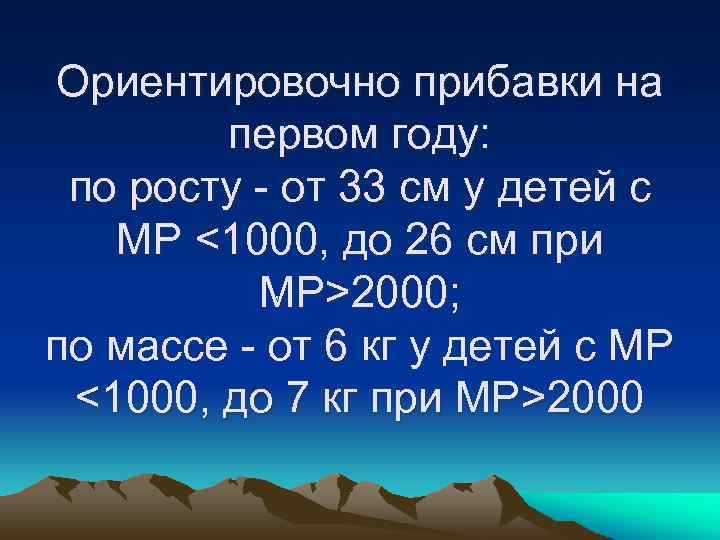 Ориентировочно прибавки на первом году:
по росту - от 33 см у детей с МР <1000, до 26 см при МР>2000;
по массе - от 6 кг у детей с МР <1000, до 7 кг при МР>2000